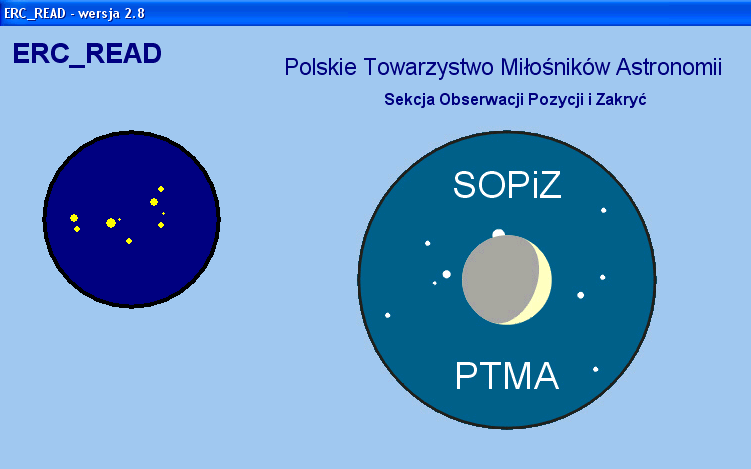 ERC_READ - wersja 2.8

ERC_READ

Polskie Towarzystwo Miłośników Astronomii

Sekcja Obserwacji Pozycji i Zakryć

SOPiZ

PTMA